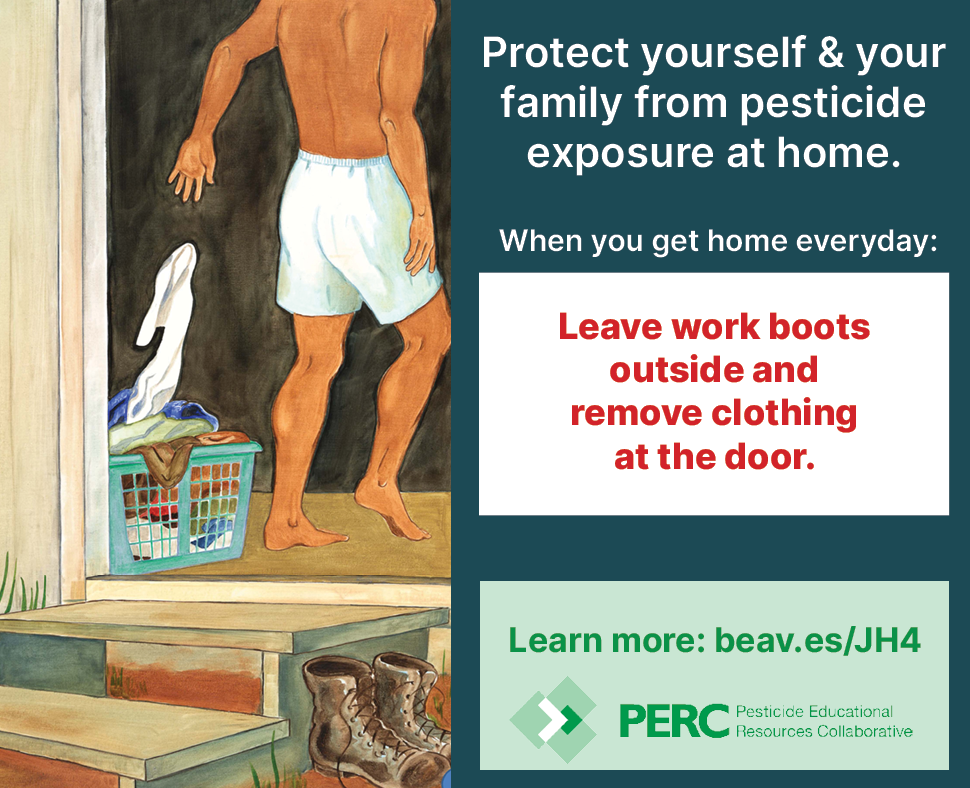 Protect yourself & your family from pesticide exposure at home.

When you get home everyday:

Leave work boots outside and remove clothing at the door.

Learn more: beav.es/JH4

PERC Pesticide Educational Resources Collaborative